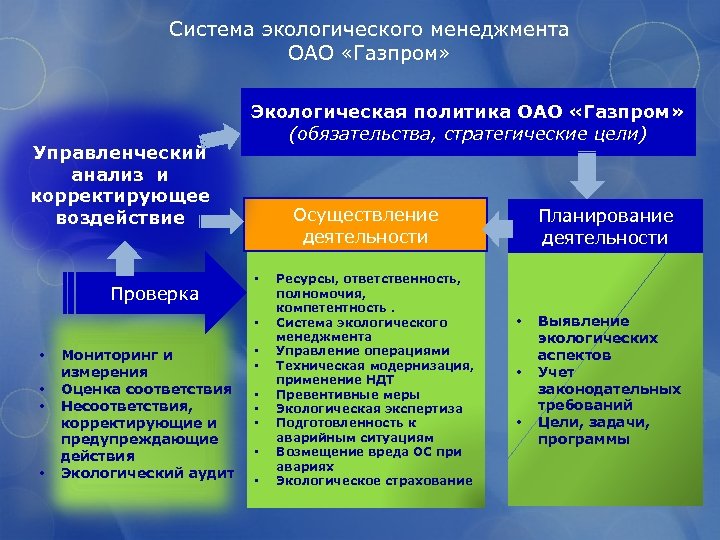 Система экологического менеджмента ОАО «Газпром»

Экологическая политика ОАО «Газпром»
(обязательства, стратегические цели)

Управленческий анализ и корректирующее воздействие

Осуществление деятельности

Планирование деятельности

Проверка

- Мониторинг и измерения
- Оценка соответствия
- Несоответствия, корректирующие и предупреждающие действия
- Экологический аудит

- Ресурсы, ответственность, полномочия, компетентность .
- Система экологического менеджмента
- Управление операциями
- Техническая модернизация, применение НДТ
- Превентивные меры
- Экологическая экспертиза
- Подготовленность к аварийным ситуациям
- Возмещение вреда ОС при авариях
- Экологическое страхование

- Выявление экологических аспектов
- Учет законодательных требований
- Цели, задачи, программы